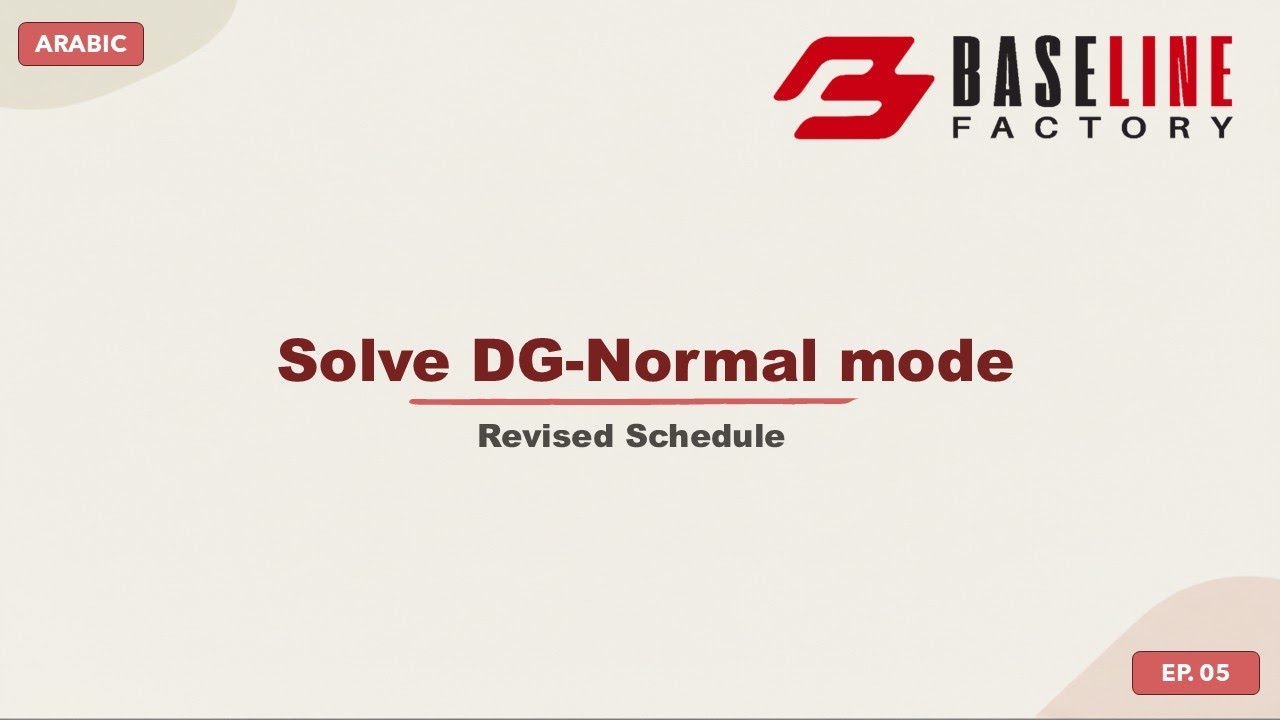 ARABIC

BASELINE FACTORY

Solve DG-Normal mode

Revised Schedule

EP. 05